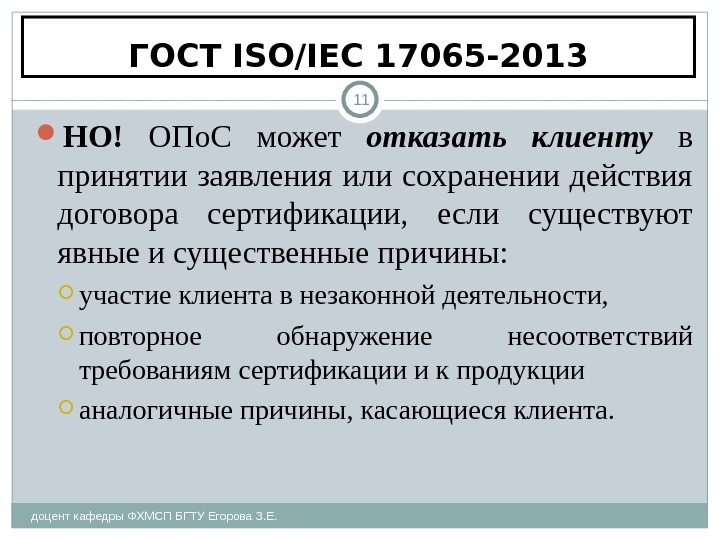 ГОСТ ISO/IEC 17065-2013

11

НО! ОПоС может отказать клиенту в принятии заявления или сохранении действия договора сертификации, если существуют явные и существенные причины:

участие клиента в незаконной деятельности,

повторное обнаружение несоответствий требованиям сертификации и к продукции

аналогичные причины, касающиеся клиента.

доцент кафедры ФХМСП БГТУ Егорова З.Е.